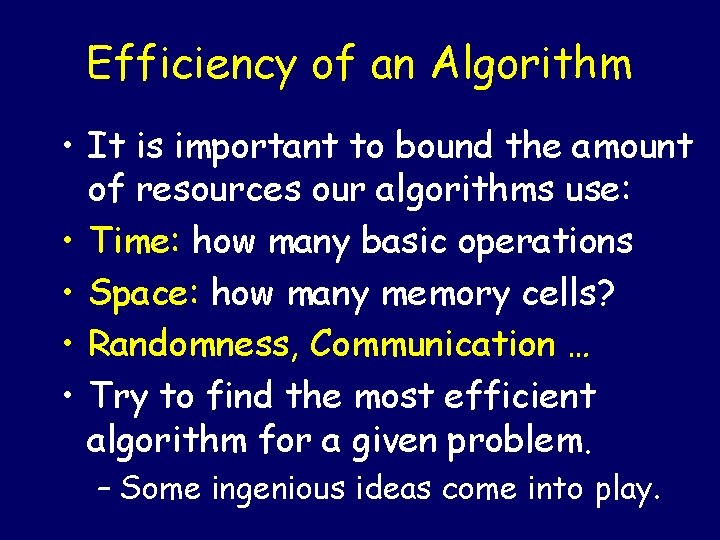 Efficiency of an Algorithm

• It is important to bound the amount of resources our algorithms use:
• Time: how many basic operations
• Space: how many memory cells?
• Randomness, Communication …
• Try to find the most efficient algorithm for a given problem.
– Some ingenious ideas come into play.